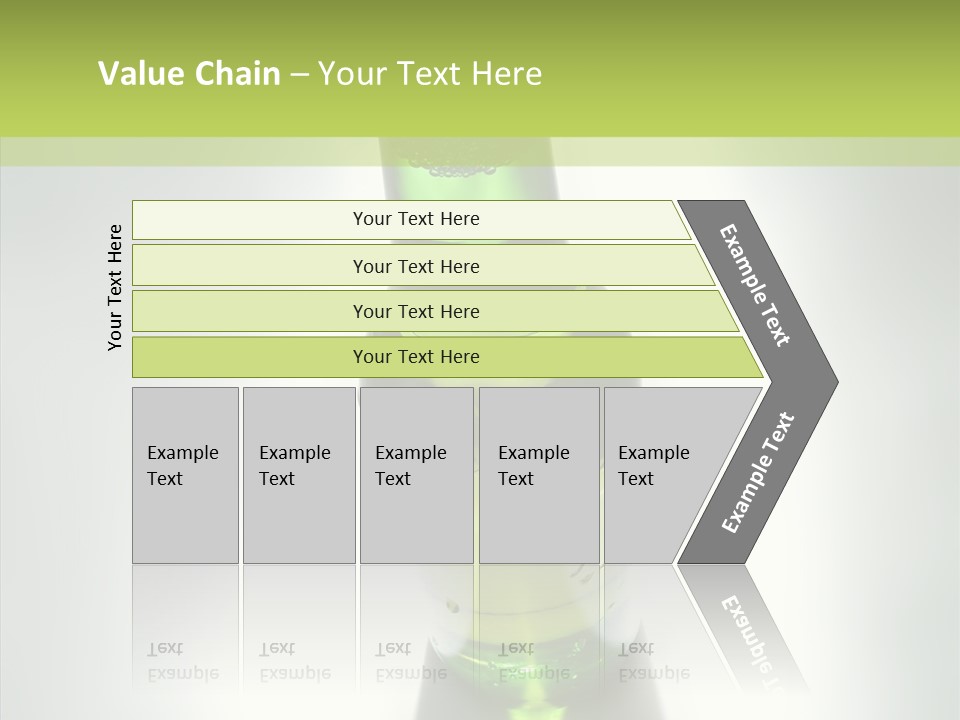 Value Chain – Your Text Here

Your Text Here

Your Text Here

Your Text Here

Your Text Here

Your Text Here

Example Text

Example Text

Example Text

Example Text

Example Text

Example Text

Example Text